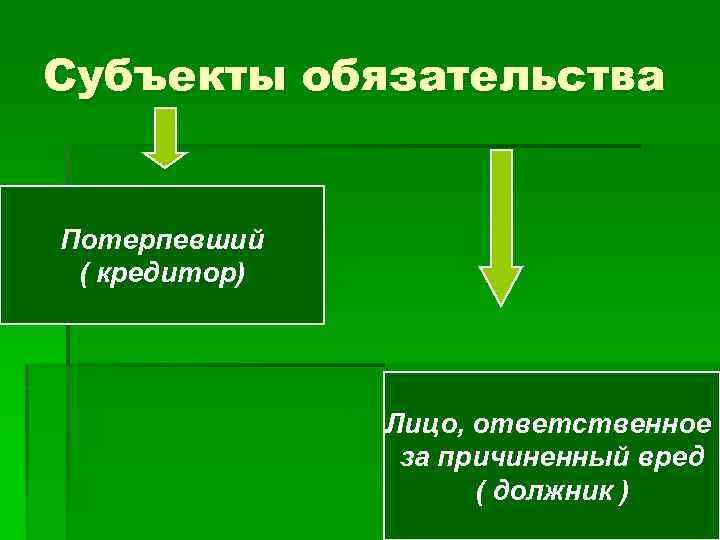 Субъекты обязательства

Потерпевший
( кредитор)

Лицо, ответственное за причиненный вред
( должник )